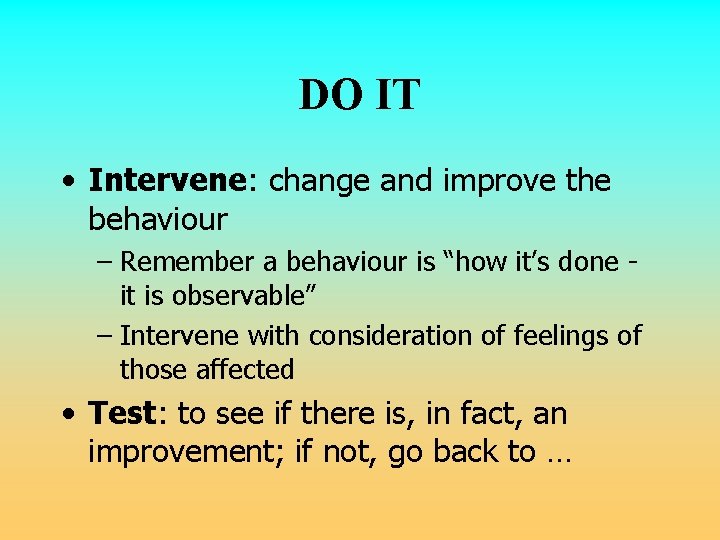 DO IT

• Intervene: change and improve the behaviour
  – Remember a behaviour is “how it’s done - it is observable”
  – Intervene with consideration of feelings of those affected
• Test: to see if there is, in fact, an improvement; if not, go back to …